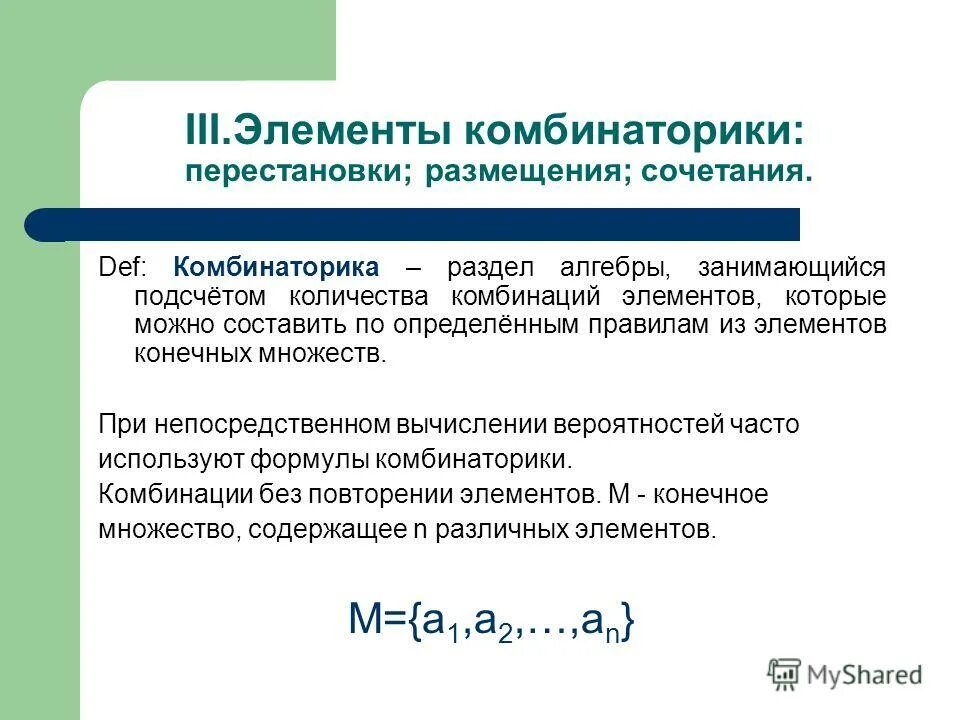 III.Элементы комбинаторики:
перестановки; размещения; сочетания.

Def: Комбинаторика – раздел алгебры, занимающийся подсчётом количества комбинаций элементов, которые можно составить по определённым правилам из элементов конечных множеств.

При непосредственном вычислении вероятностей часто используют формулы комбинаторики.
Комбинации без повторении элементов. М - конечное множество, содержащее n различных элементов.

$M=\{a_1,a_2,\ldots,a_n\}$

MyShared